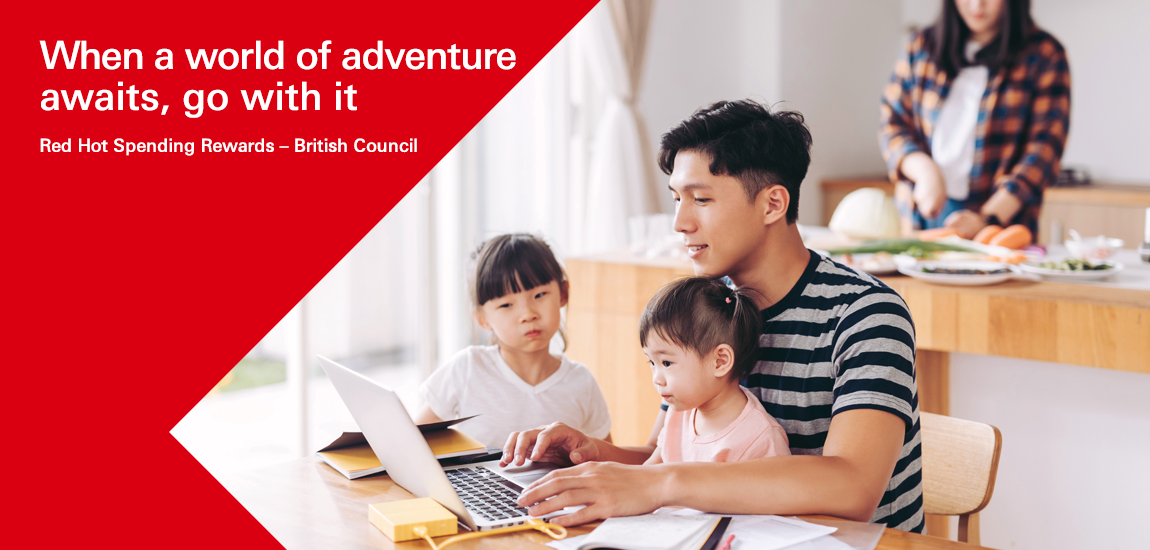 When a world of adventure awaits, go with it

Red Hot Spending Rewards – British Council